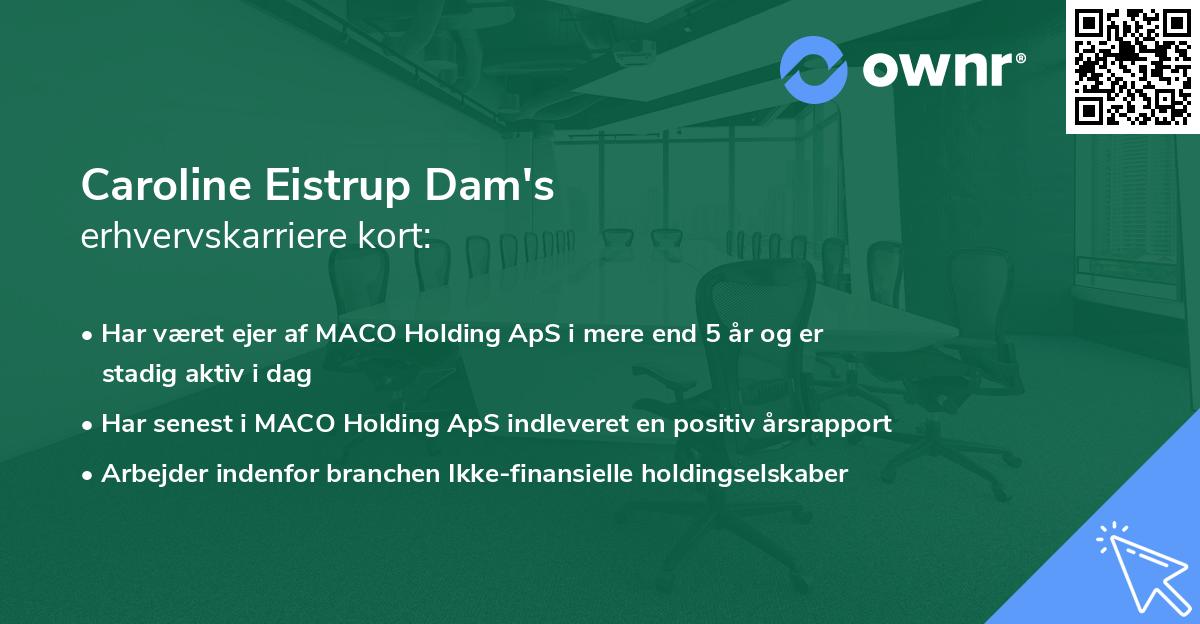 ownr®

Caroline Eistrup Dam's
erhvervskarriere kort:

• Har været ejer af MACO Holding ApS i mere end 5 år og er stadig aktiv i dag
• Har senest i MACO Holding ApS indleveret en positiv årsrapport
• Arbejder indenfor branchen Ikke-finansielle holdingselskaber